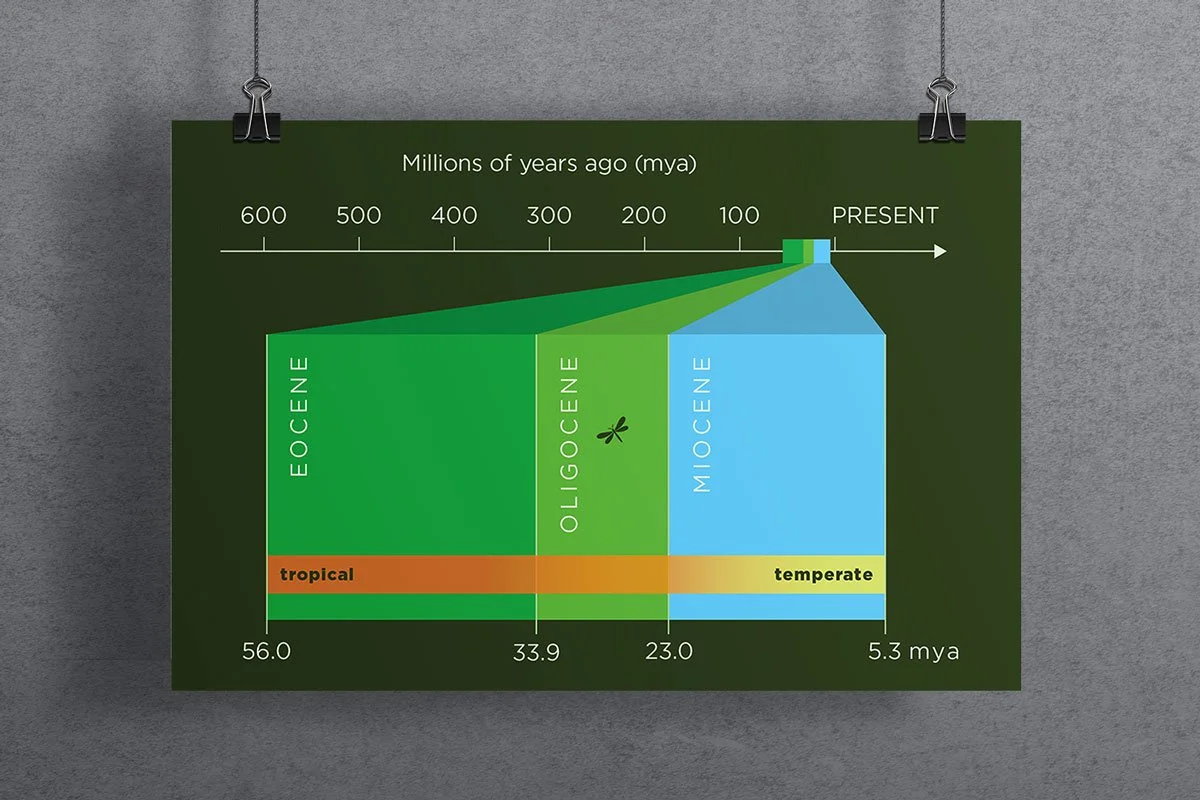 Millions of years ago (mya)

600 500 400 300 200 100 PRESENT

EOCENE

OLIGOCENE

MIOCENE

tropical

temperate

56.0

33.9

23.0

5.3 mya